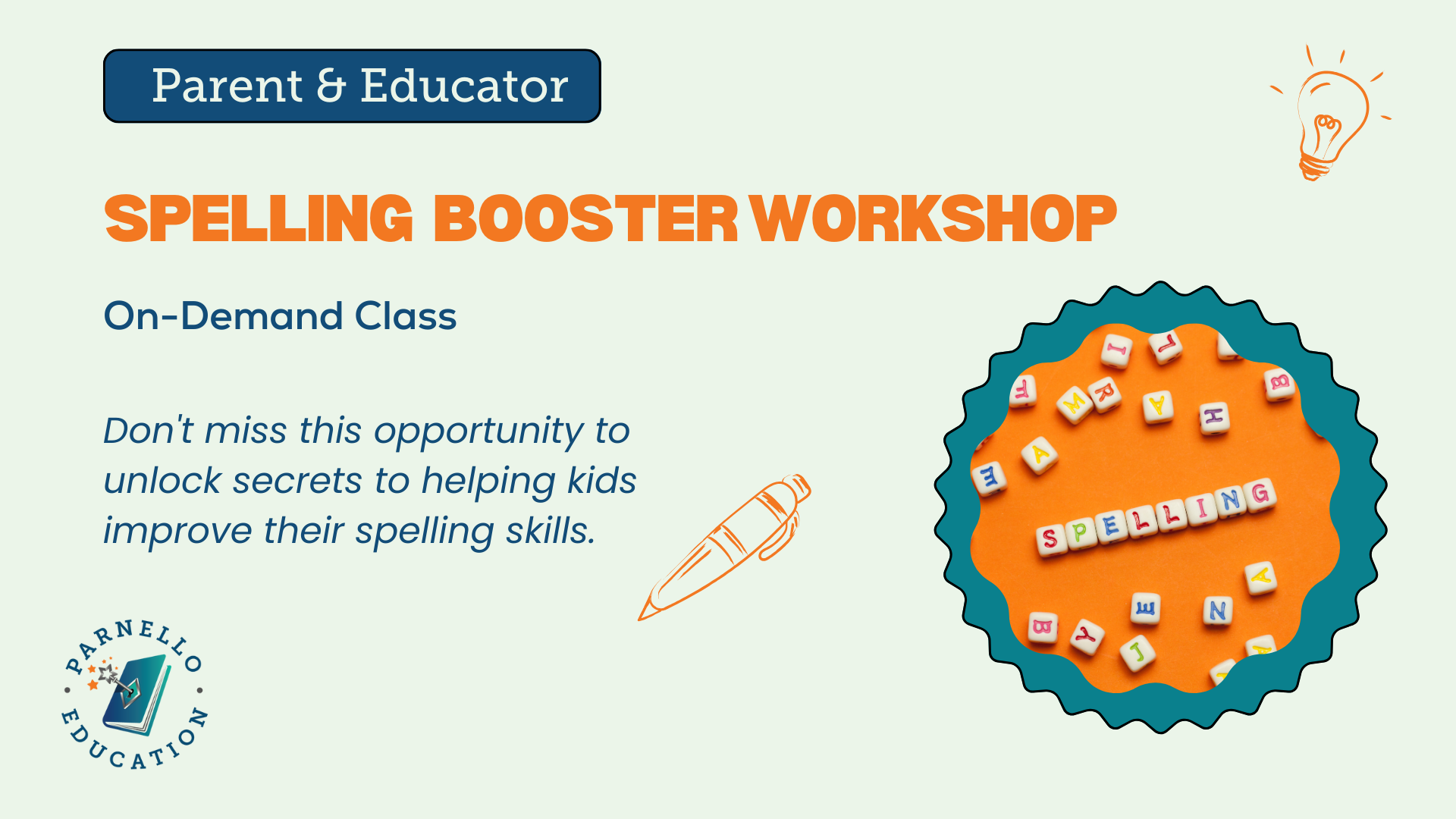 Parent & Educator

SPELLING BOOSTER WORKSHOP

On-Demand Class

Don't miss this opportunity to unlock secrets to helping kids improve their spelling skills.

SPELLING

PARNELLO EDUCATION